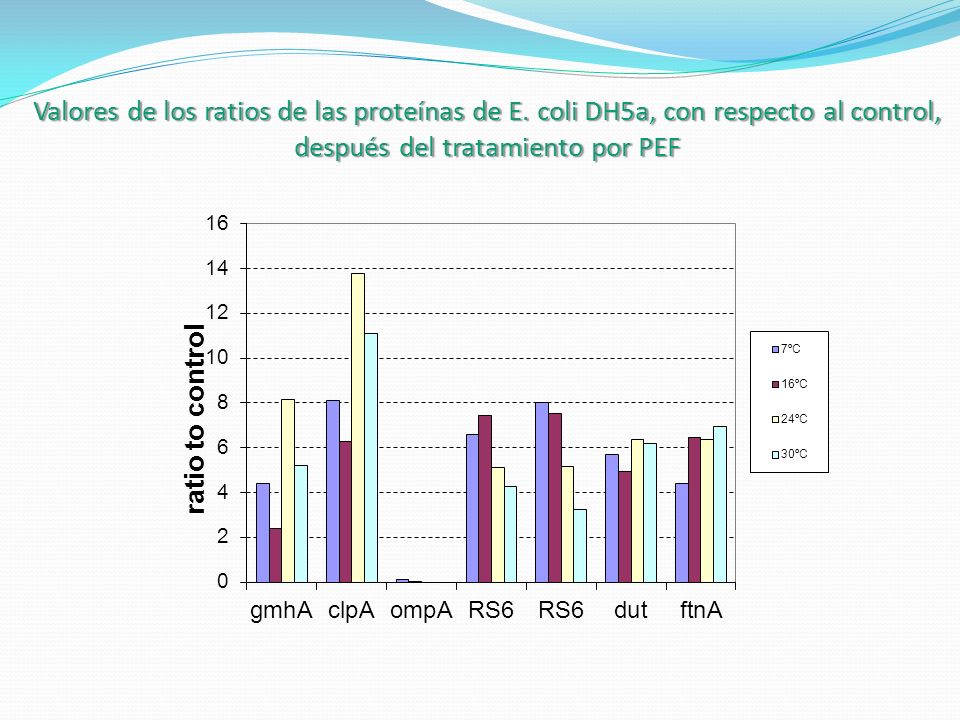 Valores de los ratios de las proteínas de E. coli DH5a, con respecto al control, después del tratamiento por PEF

ratio to control

16
14
12
10
8
6
4
2
0

gmhA clpA ompA RS6 RS6 dut ftnA

7ºC
16ºC
24ºC
30ºC